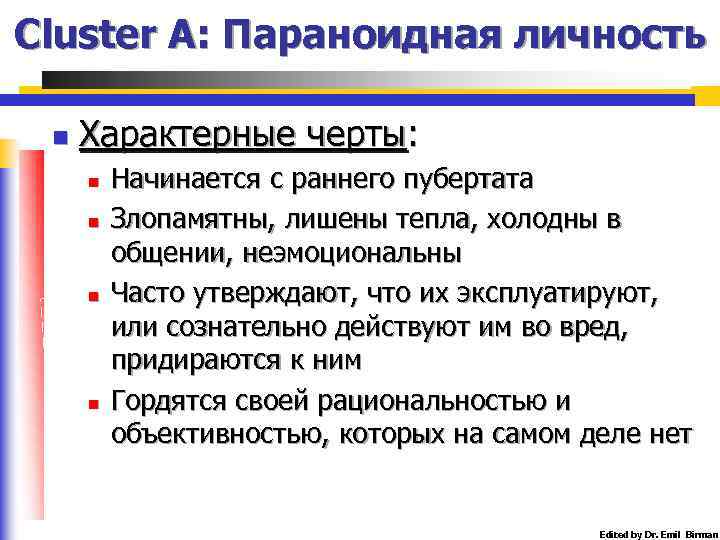 Cluster A: Параноидная личность

Характерные черты:

Начинается с раннего пубертата

Злопамятны, лишены тепла, холодны в общении, неэмоциональны

Часто утверждают, что их эксплуатируют, или сознательно действуют им во вред, придираются к ним

Гордятся своей рациональностью и объективностью, которых на самом деле нет

Edited by Dr. Emil Birman